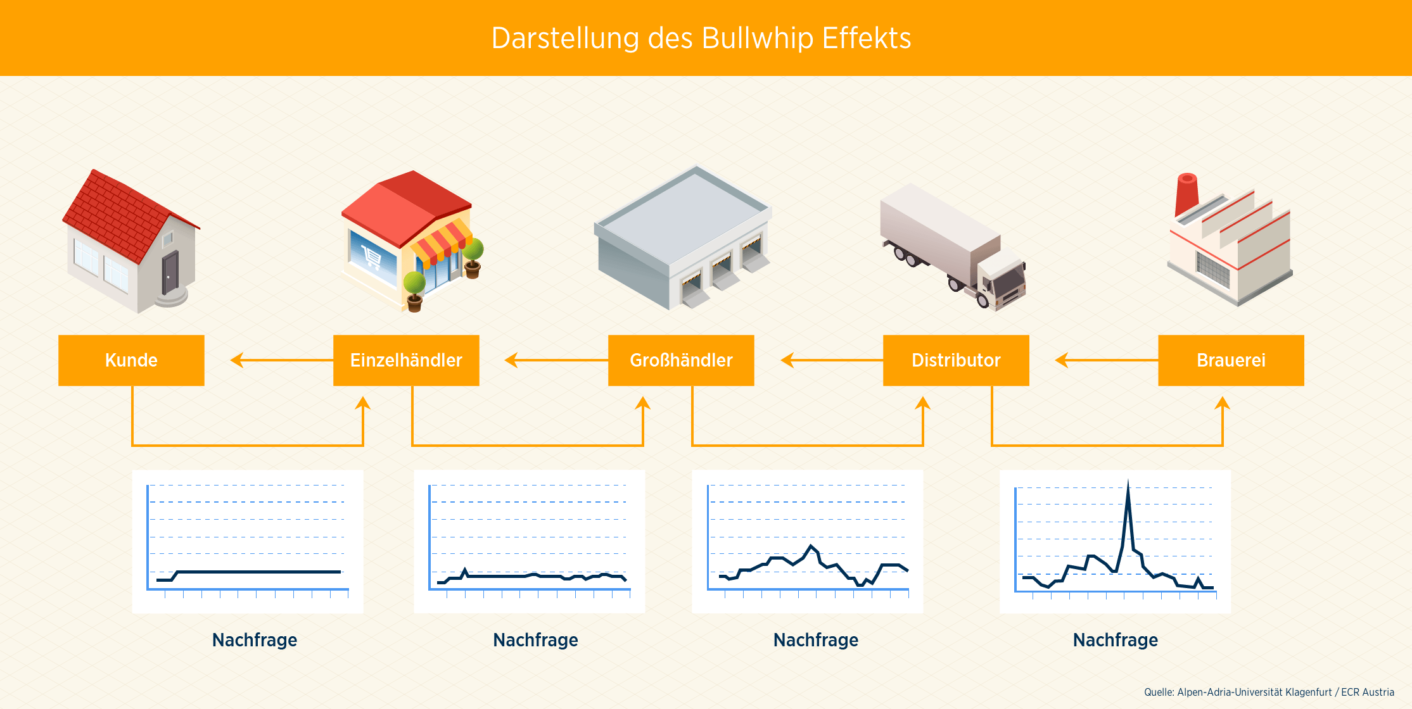 Darstellung des Bullwhip Effekts

Kunde

Einzelhändler

Großhändler

Distributor

Brauerei

Nachfrage

Nachfrage

Nachfrage

Nachfrage

Quelle: Alpen-Adria-Universität Klagenfurt / ECR Austria